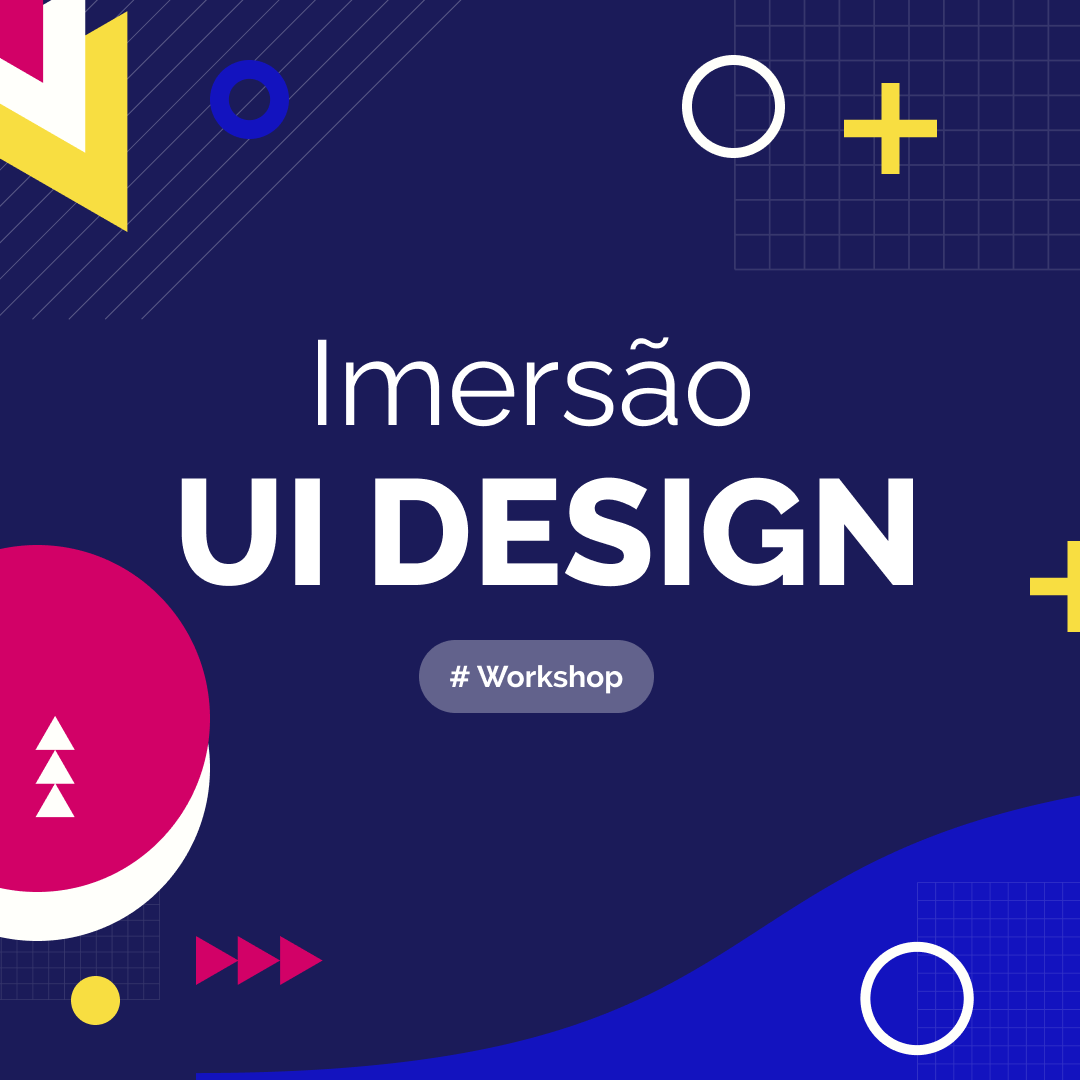 Imersão
UI DESIGN

# Workshop